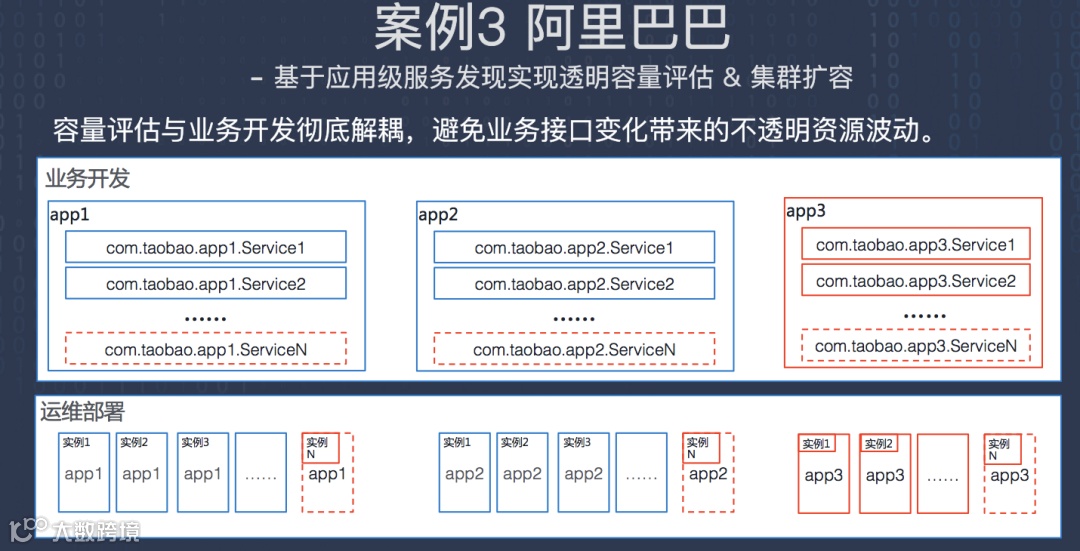 案例3 阿里巴巴

– 基于应用级服务发现实现透明容量评估 & 集群扩容

容量评估与业务开发彻底解耦，避免业务接口变化带来的不透明资源波动。

业务开发

app1
com.taobao.app1.Service1
com.taobao.app1.Service2
……
com.taobao.app1.ServiceN

app2
com.taobao.app2.Service1
com.taobao.app2.Service2
……
com.taobao.app2.ServiceN

app3
com.taobao.app3.Service1
com.taobao.app3.Service2
……
com.taobao.app3.ServiceN

运维部署

实例1 app1
实例2 app1
实例3 app1
……
实例N app1

实例1 app2
实例2 app2
实例3 app2
……
实例N app2

实例1 app3
实例2 app3
……
实例N app3

大数跨境